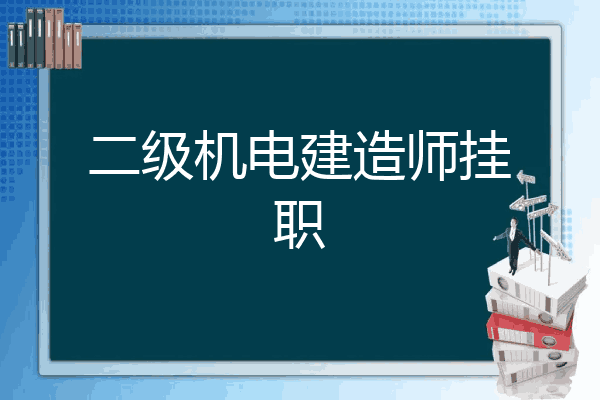 二级机电建造师挂职